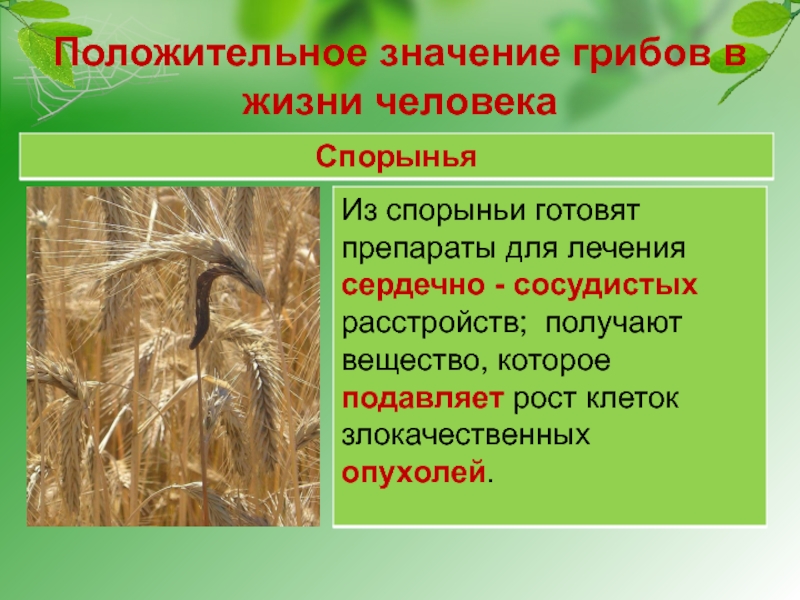 Положительное значение грибов в жизни человека

Спорынья

Из спорыньи готовят препараты для лечения сердечно - сосудистых расстройств; получают вещество, которое подавляет рост клеток злокачественных опухолей.